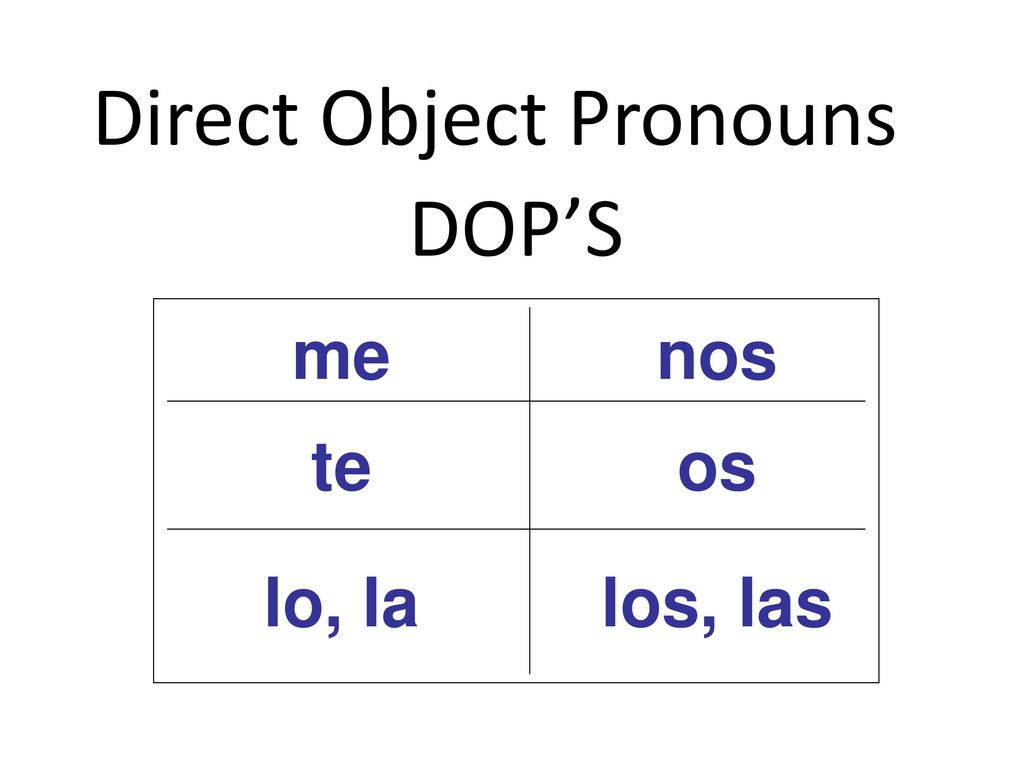 Direct Object Pronouns
DOP’S

| me | nos |
|---|---|
| te | os |
| lo, la | los, las |